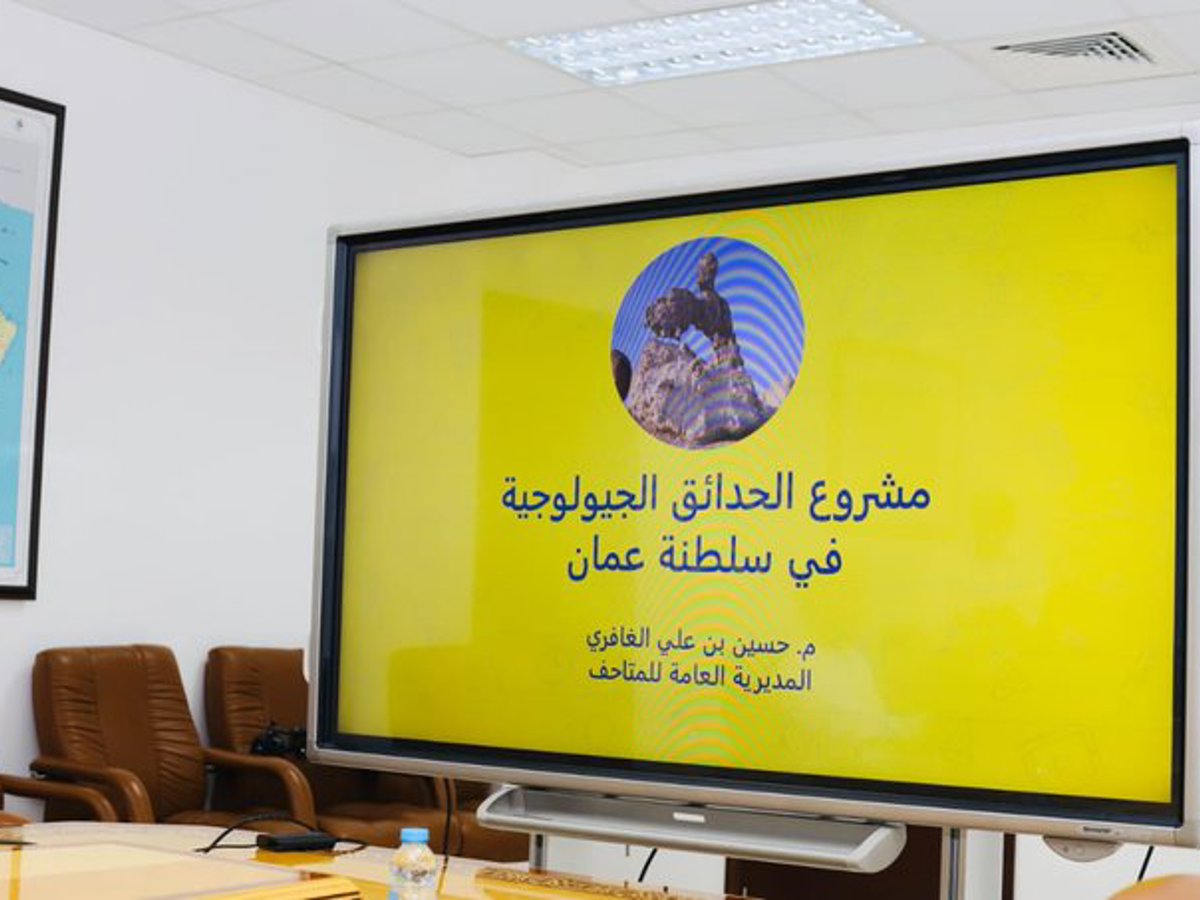 مشروع الحدائق الجيولوجية
في سلطنة عمان

م. حسين بن علي الغافري
المديرية العامة للمتاحف